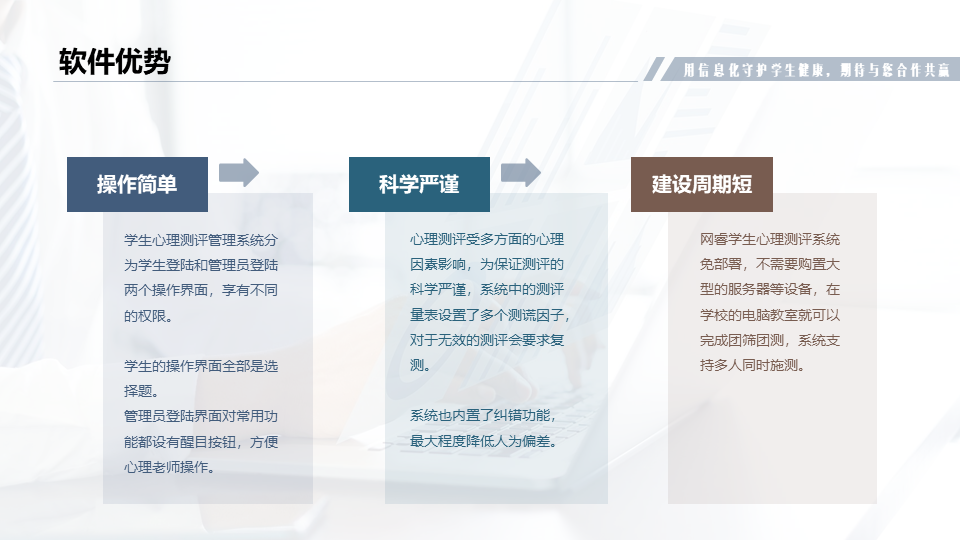 软件优势

用信息化守护学生健康，期待与您合作共赢

操作简单

学生心理测评管理系统分为学生登陆和管理员登陆两个操作界面，享有不同的权限。

学生的操作界面全部是选择题。
管理员登陆界面对常用功能都设有醒目按钮，方便心理老师操作。

科学严谨

心理测评受多方面的心理因素影响，为保证测评的科学严谨，系统中的测评量表设置了多个测谎因子，对于无效的测评会要求复测。

系统也内置了纠错功能，最大程度降低人为偏差。

建设周期短

网睿学生心理测评系统免部署，不需要购置大型的服务器等设备，在学校的电脑教室就可以完成团筛团测，系统支持多人同时施测。